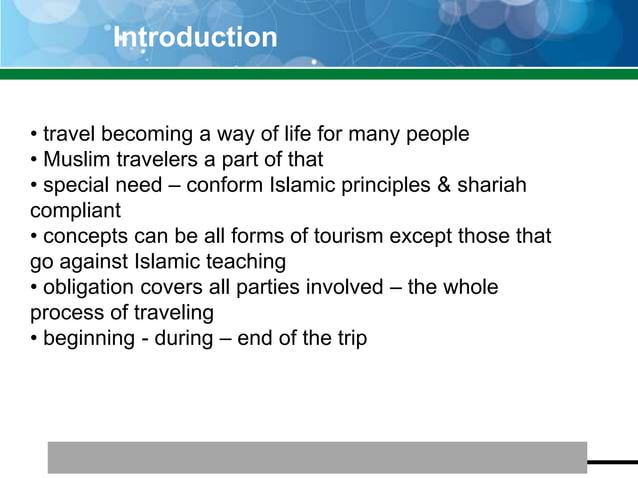 Introduction

• travel becoming a way of life for many people
• Muslim travelers a part of that
• special need – conform Islamic principles & shariah compliant
• concepts can be all forms of tourism except those that go against Islamic teaching
• obligation covers all parties involved – the whole process of traveling
• beginning - during – end of the trip